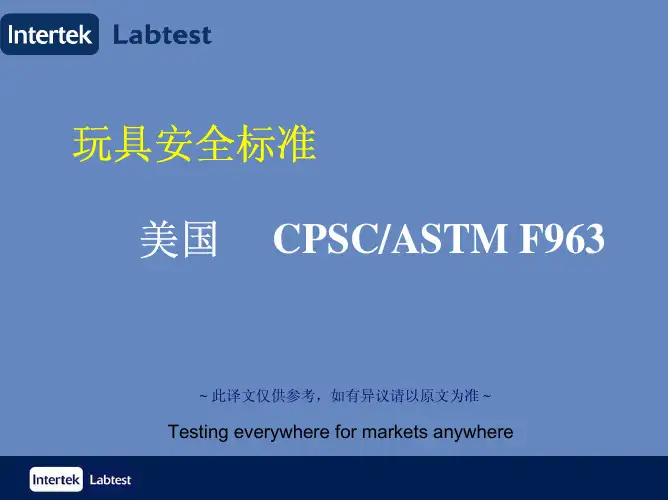 Intertek Labtest

玩具安全标准

美国 CPSC/ASTM F963

~ 此译文仅供参考，如有异议请以原文为准 ~

Testing everywhere for markets anywhere

Intertek Labtest